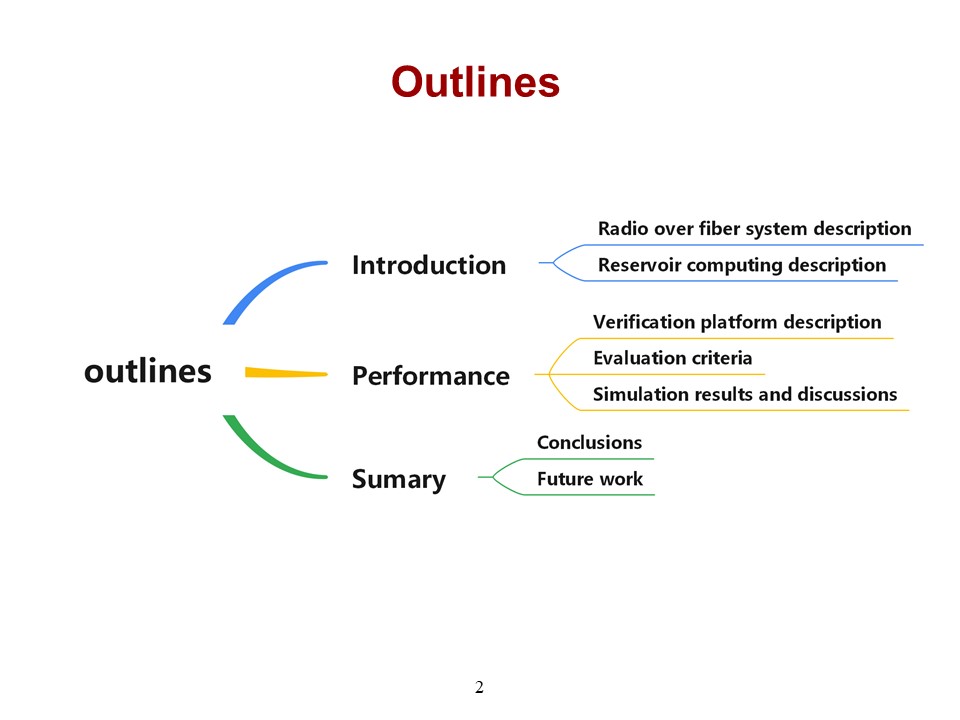 Outlines

outlines

Introduction

Radio over fiber system description

Reservoir computing description

Performance

Verification platform description

Evaluation criteria

Simulation results and discussions

Sumary

Conclusions

Future work

2